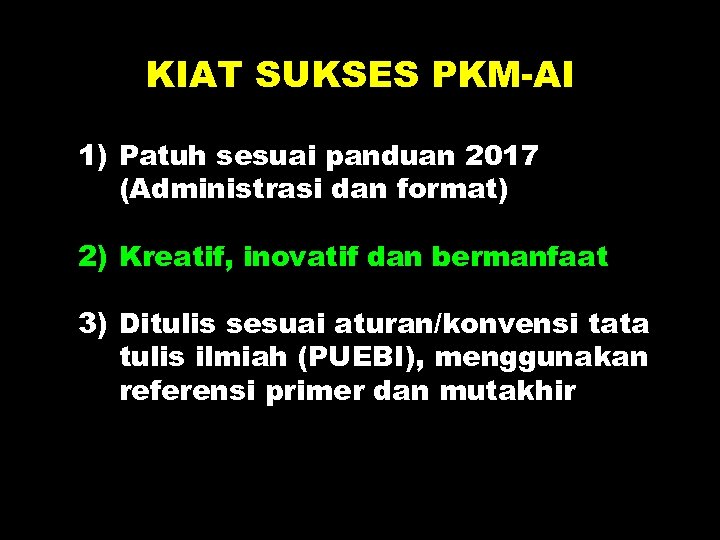 KIAT SUKSES PKM-AI

1) Patuh sesuai panduan 2017 (Administrasi dan format)

2) Kreatif, inovatif dan bermanfaat

3) Ditulis sesuai aturan/konvensi tata tulis ilmiah (PUEBI), menggunakan referensi primer dan mutakhir